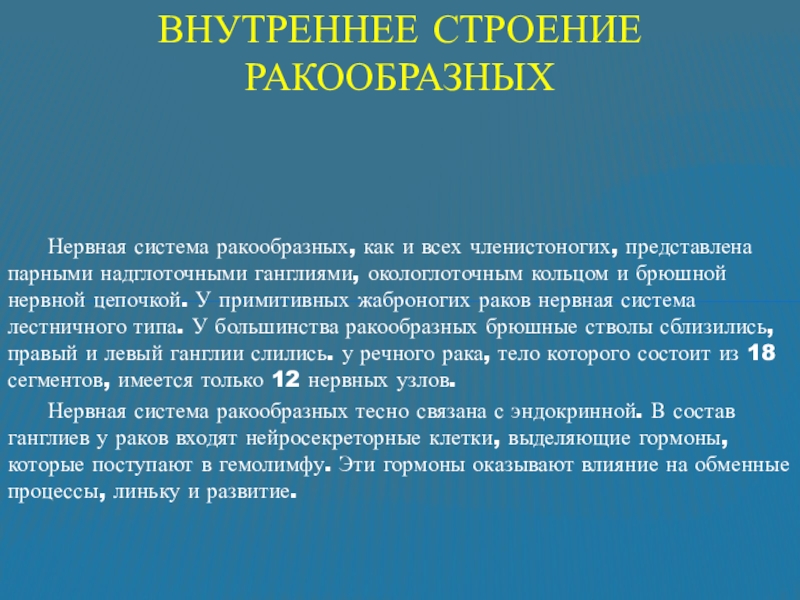 ВНУТРЕННЕЕ СТРОЕНИЕ РАКООБРАЗНЫХ

Нервная система ракообразных, как и всех членистоногих, представлена парными надглоточными ганглиями, окологлоточным кольцом и брюшной нервной цепочкой. У примитивных жаброногих раков нервная система лестничного типа. У большинства ракообразных брюшные стволы сблизились, правый и левый ганглии слились. у речного рака, тело которого состоит из 18 сегментов, имеется только 12 нервных узлов.

Нервная система ракообразных тесно связана с эндокринной. В состав ганглиев у раков входят нейросекреторные клетки, выделяющие гормоны, которые поступают в гемолимфу. Эти гормоны оказывают влияние на обменные процессы, линьку и развитие.